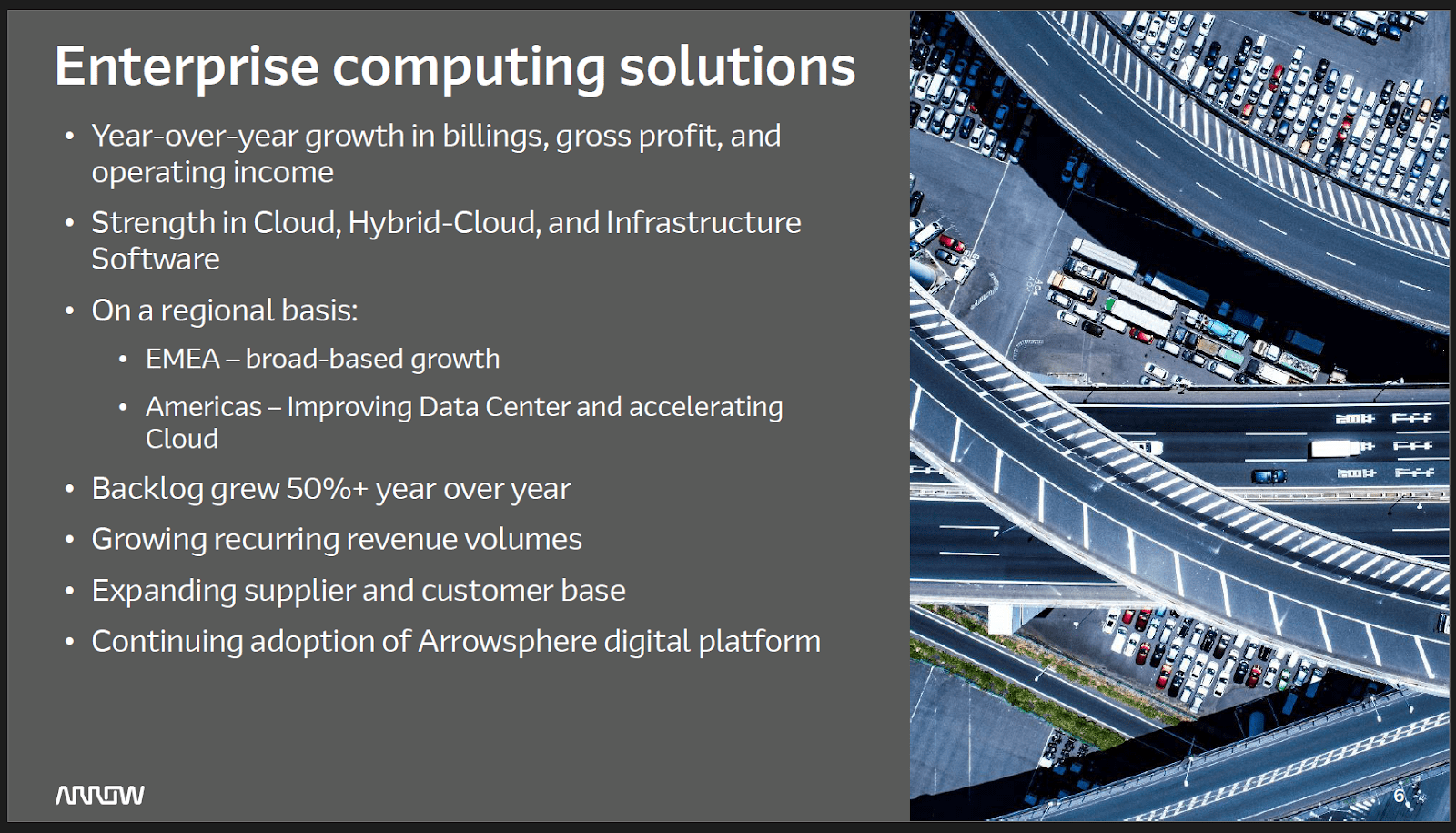 Enterprise computing solutions

• Year-over-year growth in billings, gross profit, and operating income

• Strength in Cloud, Hybrid-Cloud, and Infrastructure Software

• On a regional basis:

• EMEA – broad-based growth

• Americas – Improving Data Center and accelerating Cloud

• Backlog grew 50%+ year over year

• Growing recurring revenue volumes

• Expanding supplier and customer base

• Continuing adoption of Arrowsphere digital platform

ARROW

6